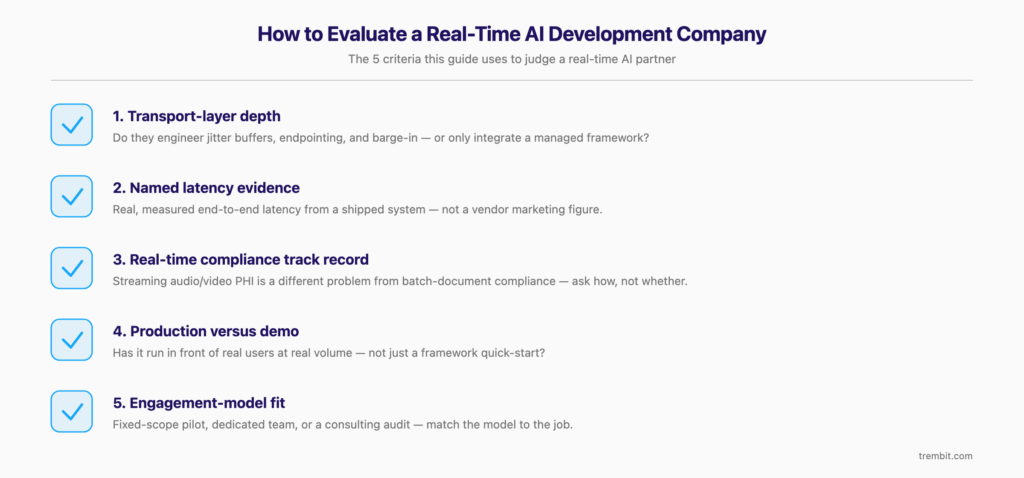 How to Evaluate a Real-Time AI Development Company

The 5 criteria this guide uses to judge a real-time AI partner

1. Transport-layer depth
Do they engineer jitter buffers, endpointing, and barge-in — or only integrate a managed framework?

2. Named latency evidence
Real, measured end-to-end latency from a shipped system — not a vendor marketing figure.

3. Real-time compliance track record
Streaming audio/video PHI is a different problem from batch-document compliance — ask how, not whether.

4. Production versus demo
Has it run in front of real users at real volume — not just a framework quick-start?

5. Engagement-model fit
Fixed-scope pilot, dedicated team, or a consulting audit — match the model to the job.

trembit.com